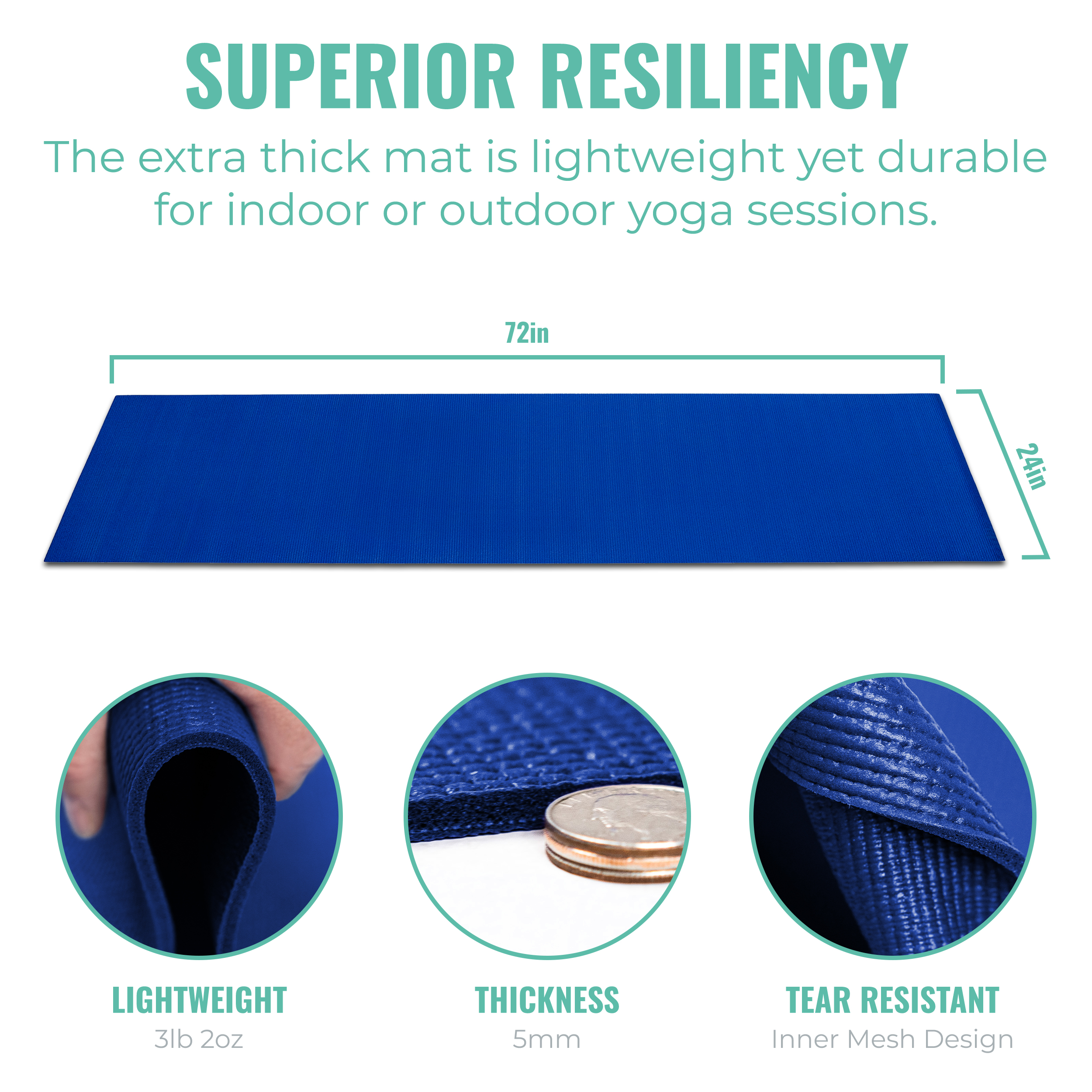 SUPERIOR RESILIENCY

The extra thick mat is lightweight yet durable for indoor or outdoor yoga sessions.

72in

24in

LIGHTWEIGHT
3lb 2oz

THICKNESS
5mm

TEAR RESISTANT
Inner Mesh Design